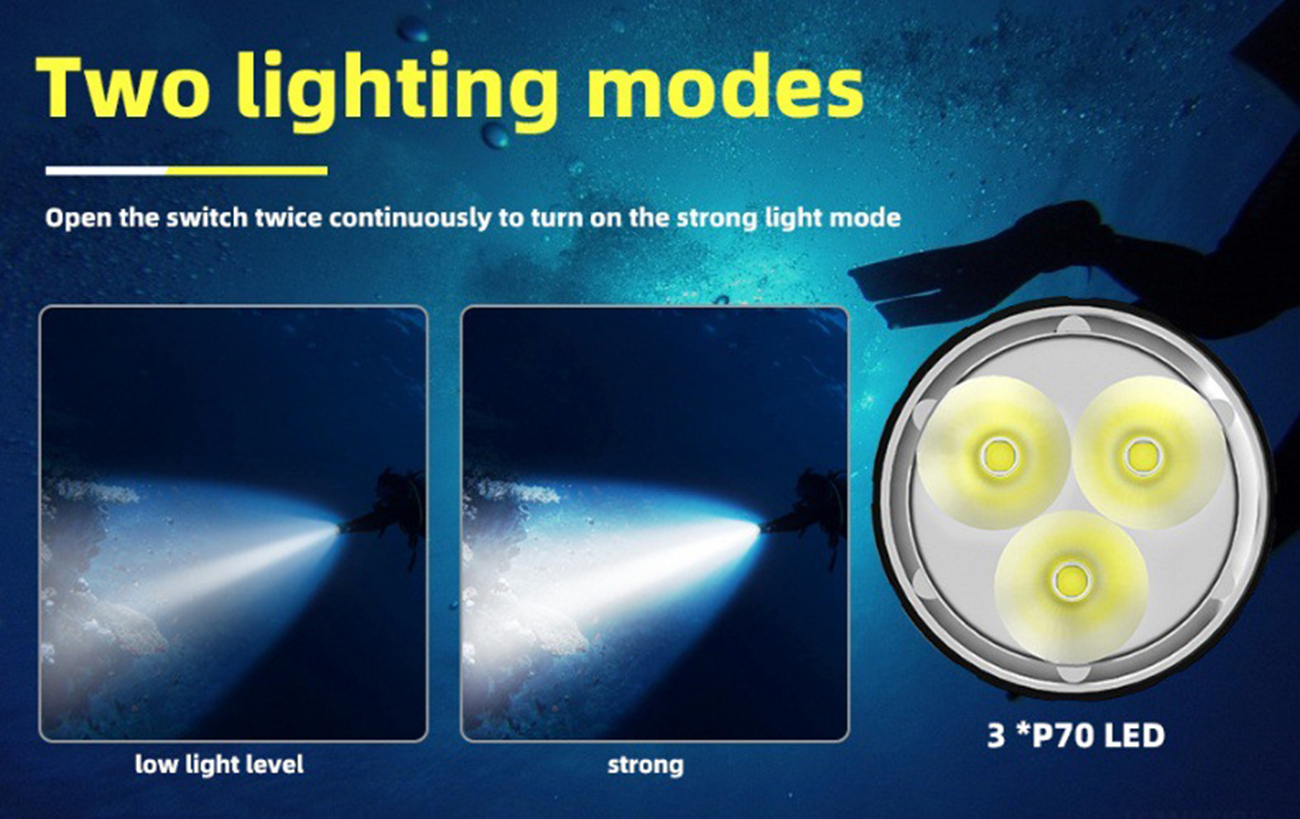 Two lighting modes

Open the switch twice continuously to turn on the strong light mode

low light level

strong

3 *P70 LED